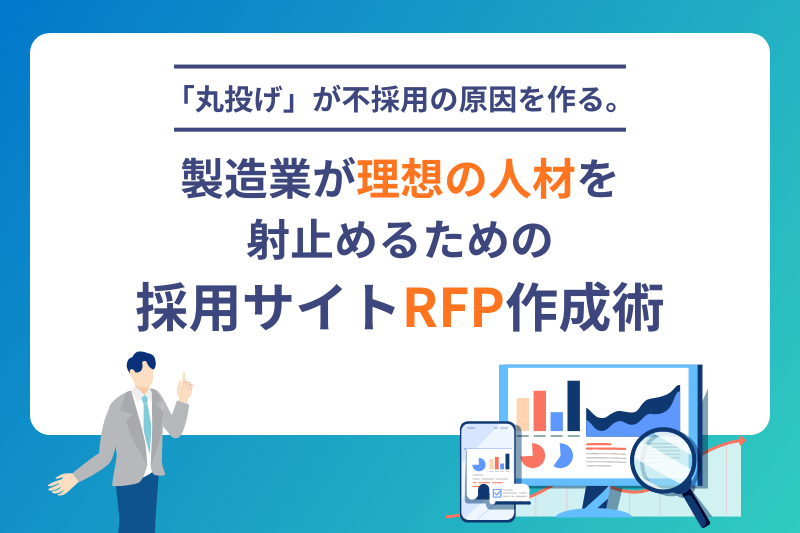 「丸投げ」が不採用の原因を作る。

製造業が理想の人材を射止めるための採用サイトRFP作成術